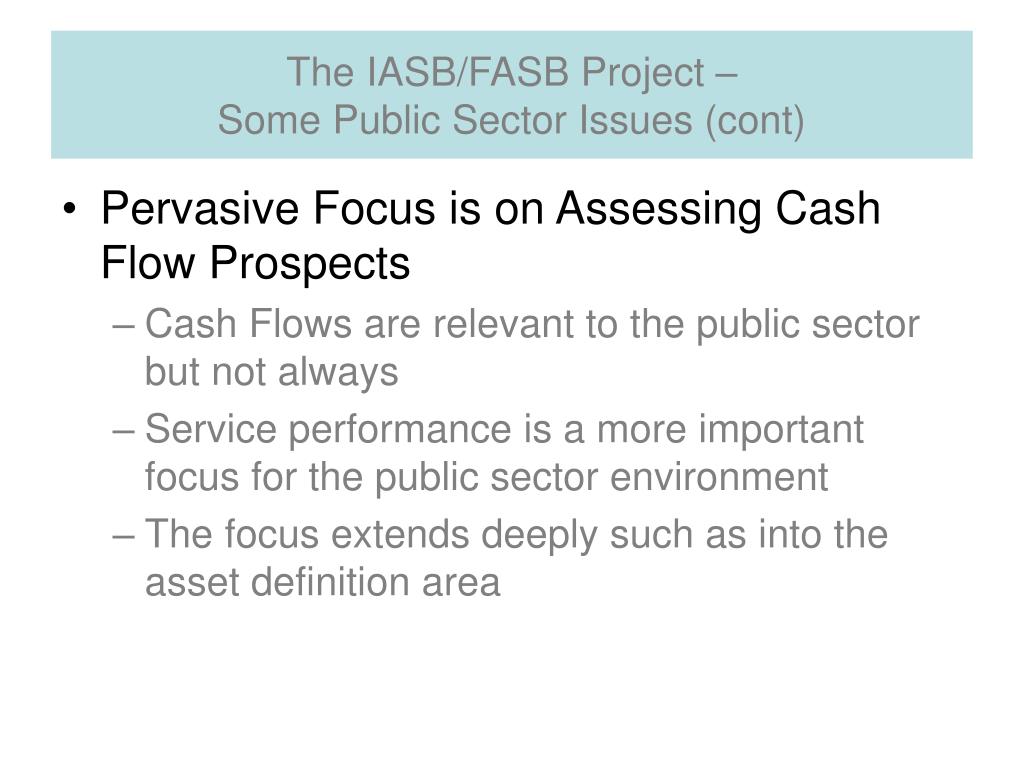 The IASB/FASB Project –
Some Public Sector Issues (cont)

• Pervasive Focus is on Assessing Cash Flow Prospects
– Cash Flows are relevant to the public sector but not always
– Service performance is a more important focus for the public sector environment
– The focus extends deeply such as into the asset definition area